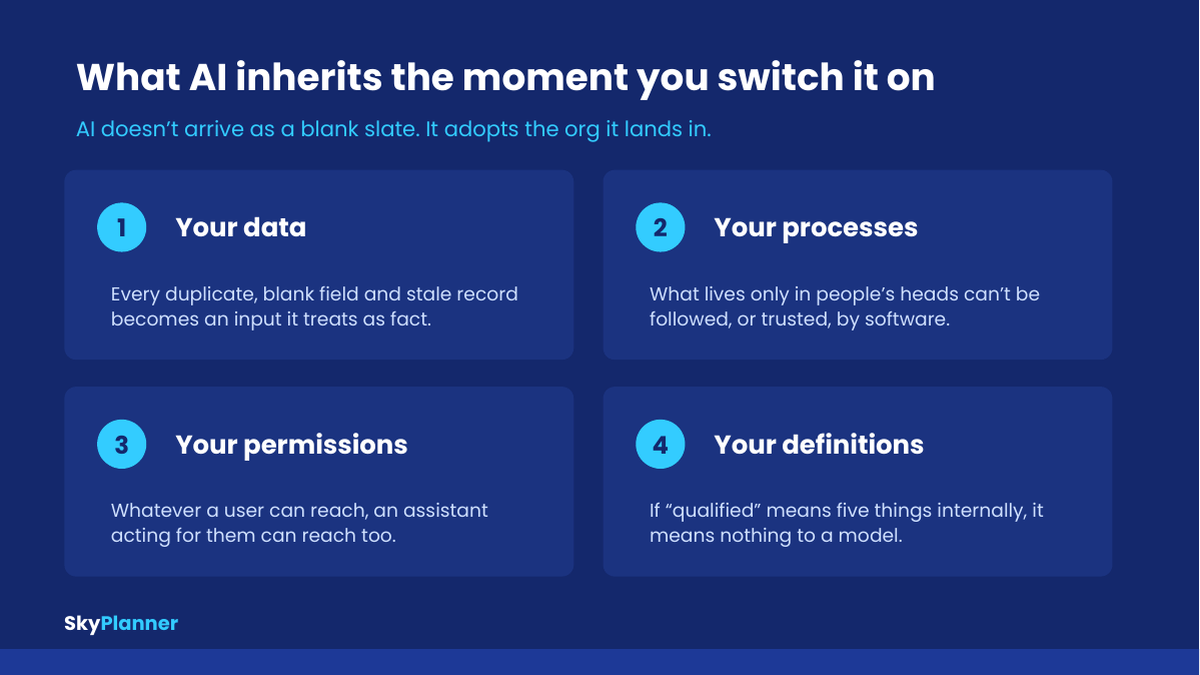 What AI inherits the moment you switch it on

AI doesn’t arrive as a blank slate. It adopts the org it lands in.

1 Your data

Every duplicate, blank field and stale record becomes an input it treats as fact.

2 Your processes

What lives only in people’s heads can’t be followed, or trusted, by software.

3 Your permissions

Whatever a user can reach, an assistant acting for them can reach too.

4 Your definitions

If “qualified” means five things internally, it means nothing to a model.

SkyPlanner